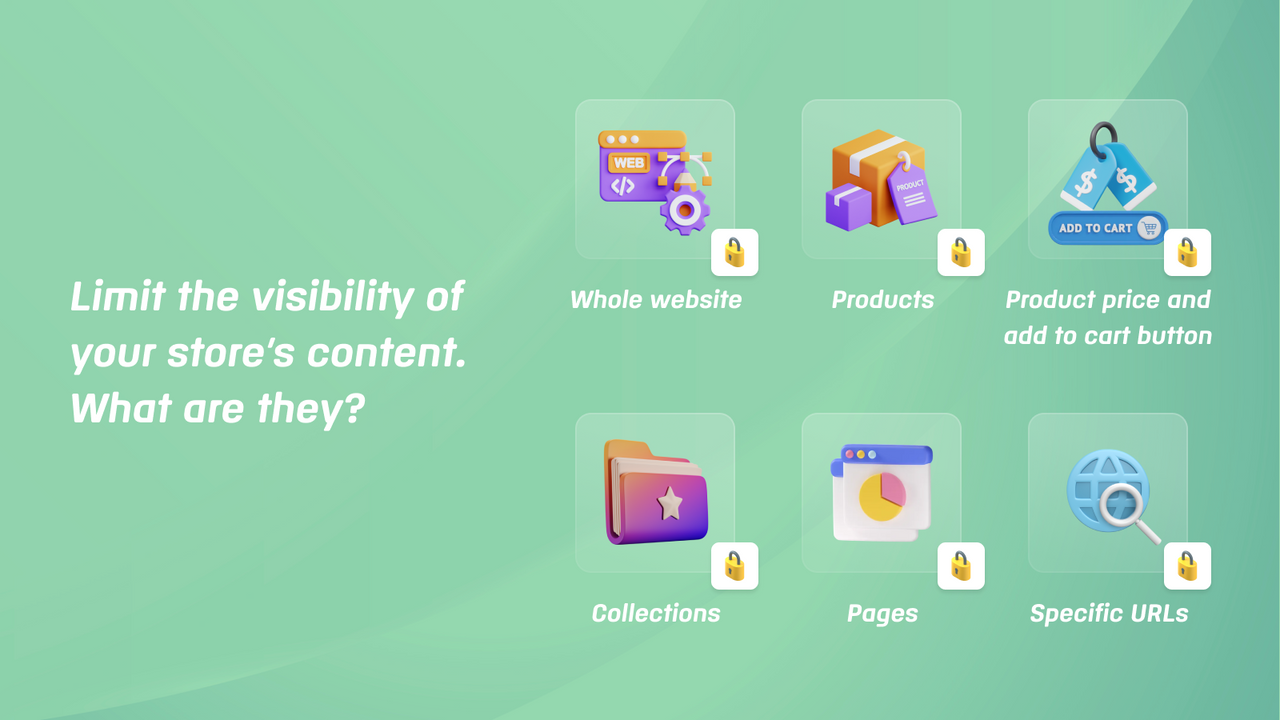 Limit the visibility of your store's content. What are they?

WEB

Whole website

PRODUCT

Products

ADD TO CART

Product price and add to cart button

Collections

Pages

Specific URLs